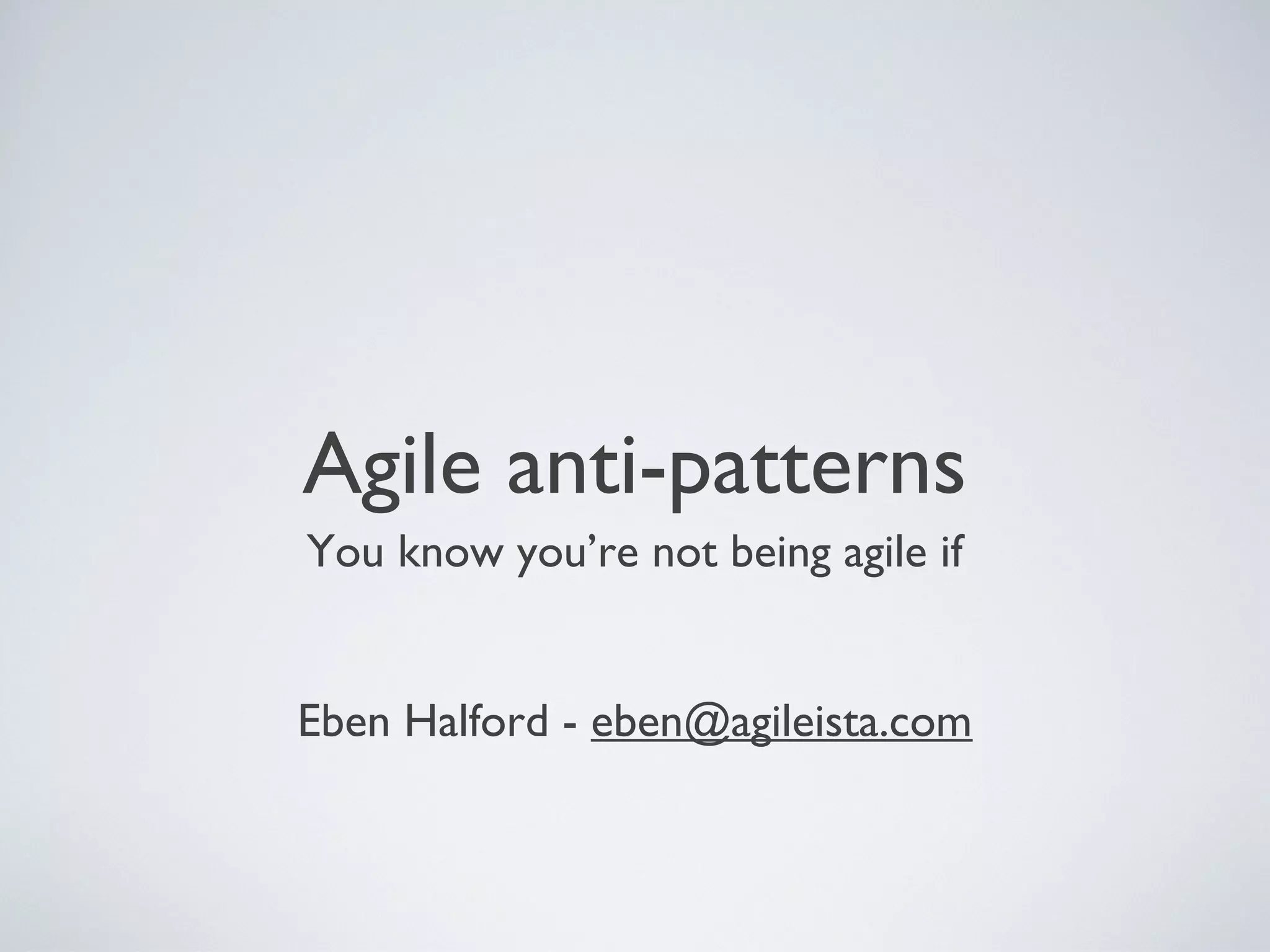 Agile anti-patterns

You know you’re not being agile if

Eben Halford - eben@agileista.com